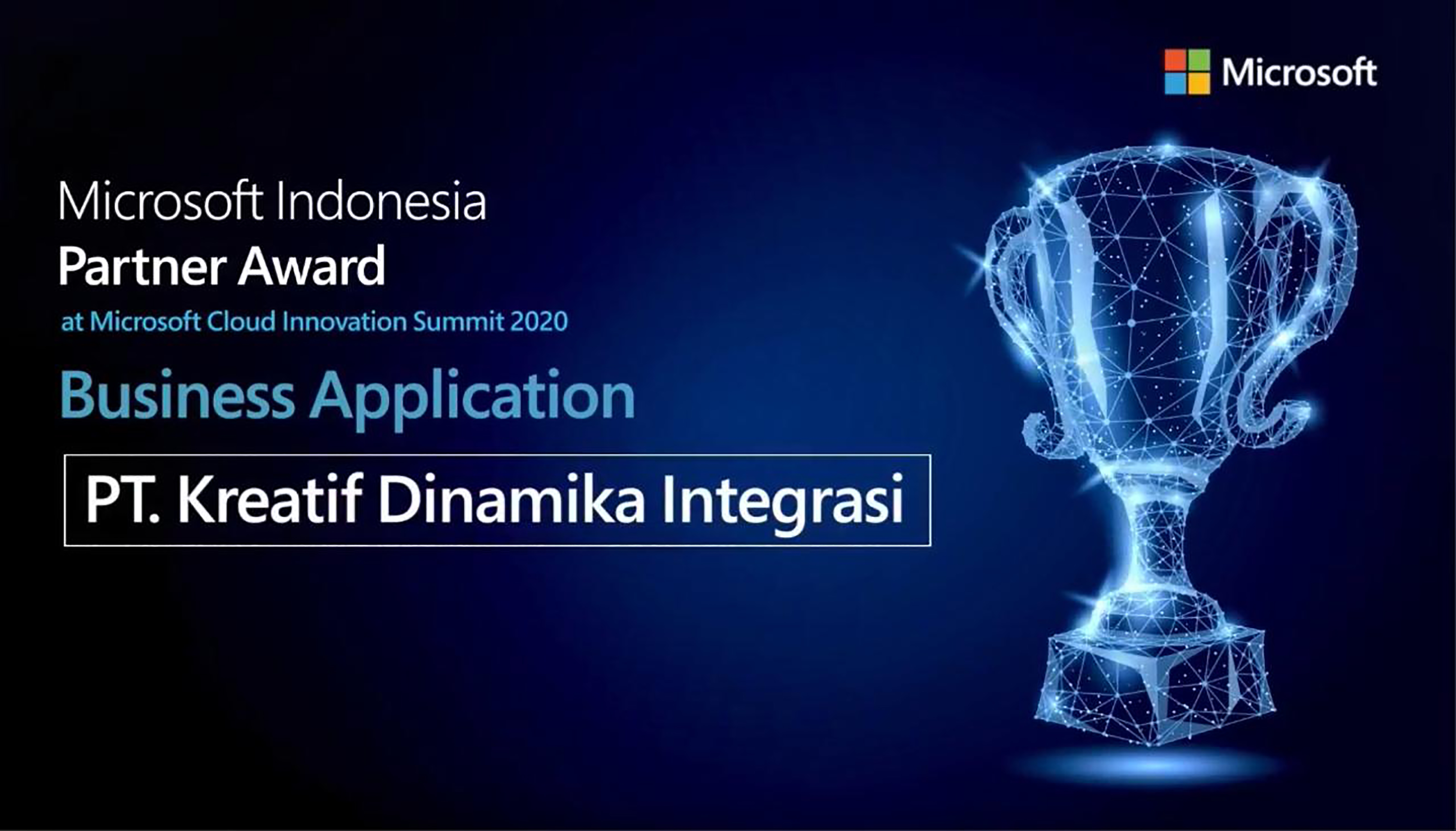 Microsoft

Microsoft Indonesia
Partner Award
at Microsoft Cloud Innovation Summit 2020

Business Application

PT. Kreatif Dinamika Integrasi